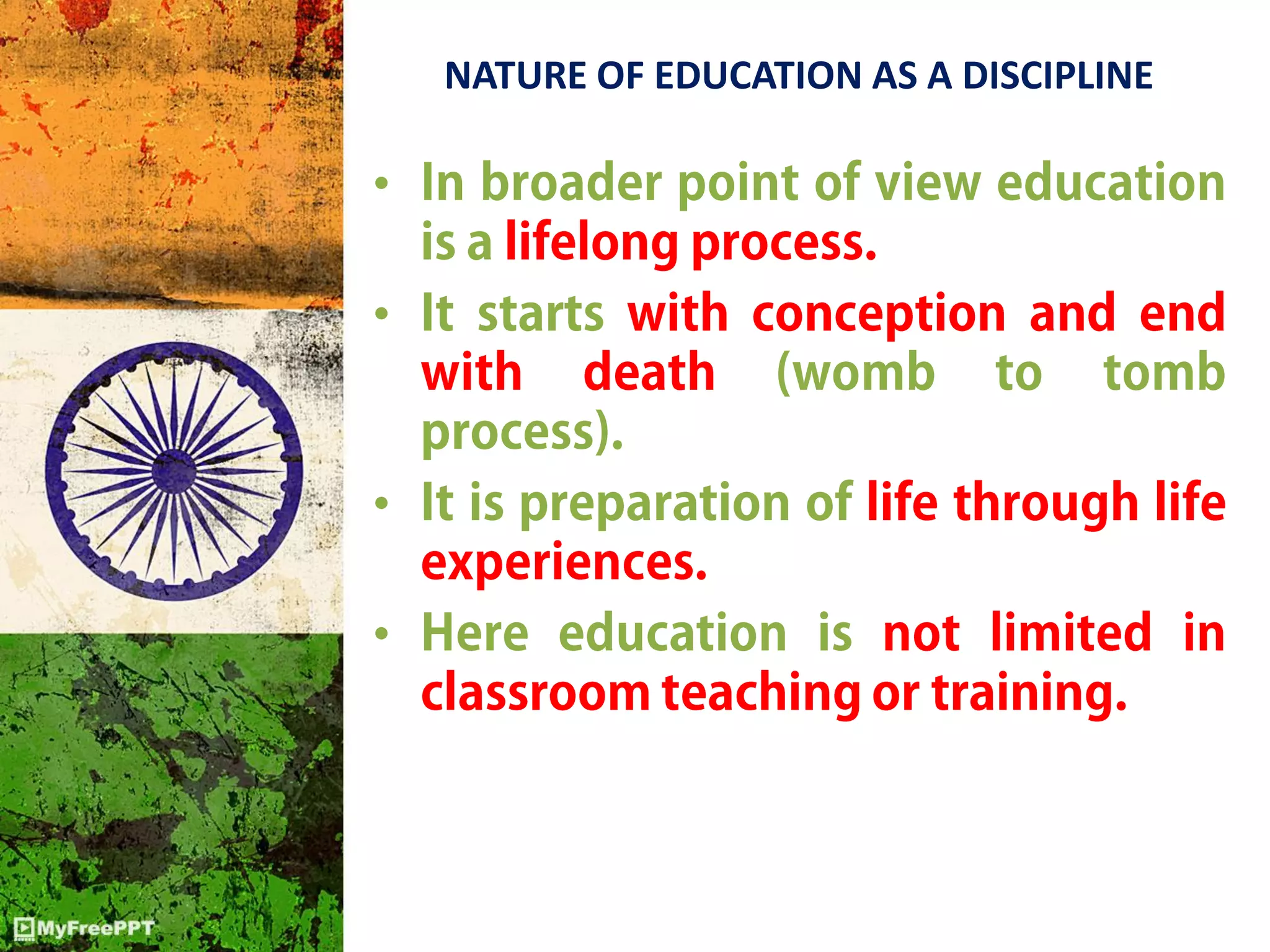 NATURE OF EDUCATION AS A DISCIPLINE

• In broader point of view education is a lifelong process.

• It starts with conception and end with death (womb to tomb process).

• It is preparation of life through life experiences.

• Here education is not limited in classroom teaching or training.

MyFreePPT